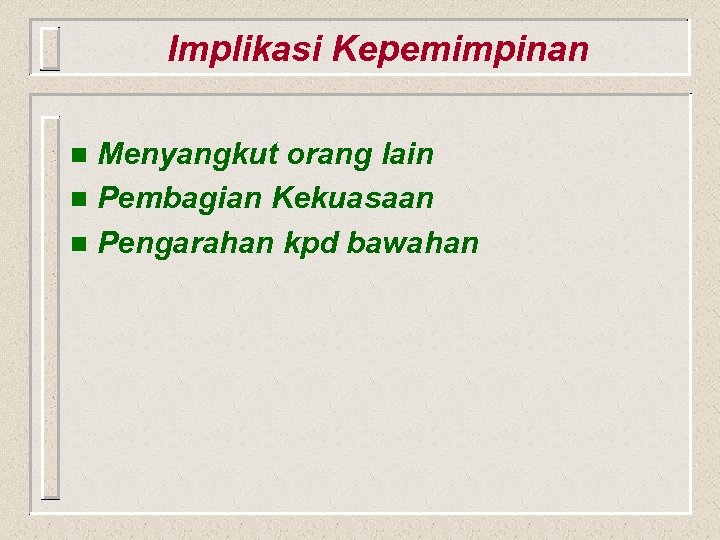 Implikasi Kepemimpinan

- Menyangkut orang lain
- Pembagian Kekuasaan
- Pengarahan kpd bawahan